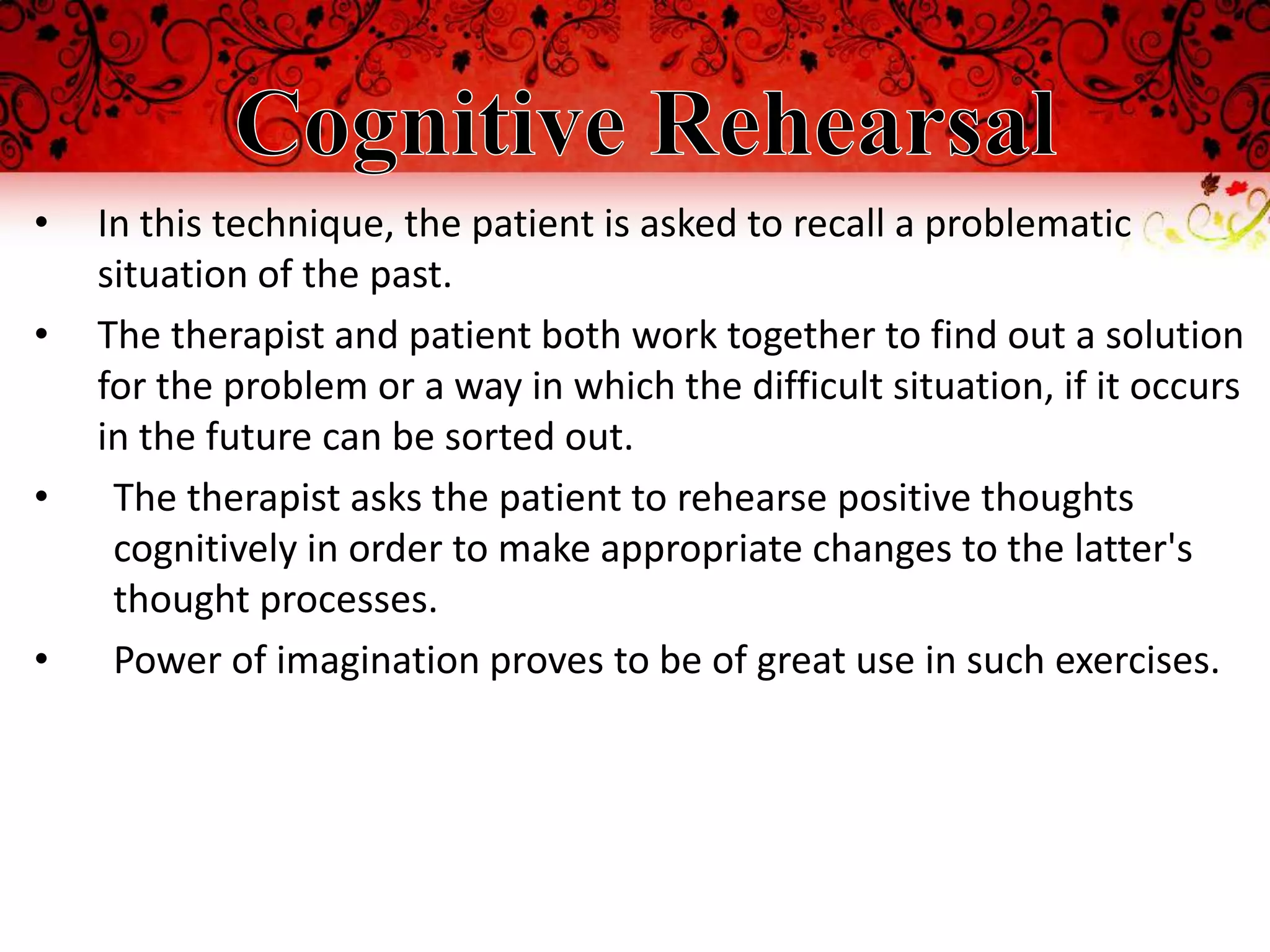 Cognitive Rehearsal

• In this technique, the patient is asked to recall a problematic situation of the past.

• The therapist and patient both work together to find out a solution for the problem or a way in which the difficult situation, if it occurs in the future can be sorted out.

• The therapist asks the patient to rehearse positive thoughts cognitively in order to make appropriate changes to the latter's thought processes.

• Power of imagination proves to be of great use in such exercises.